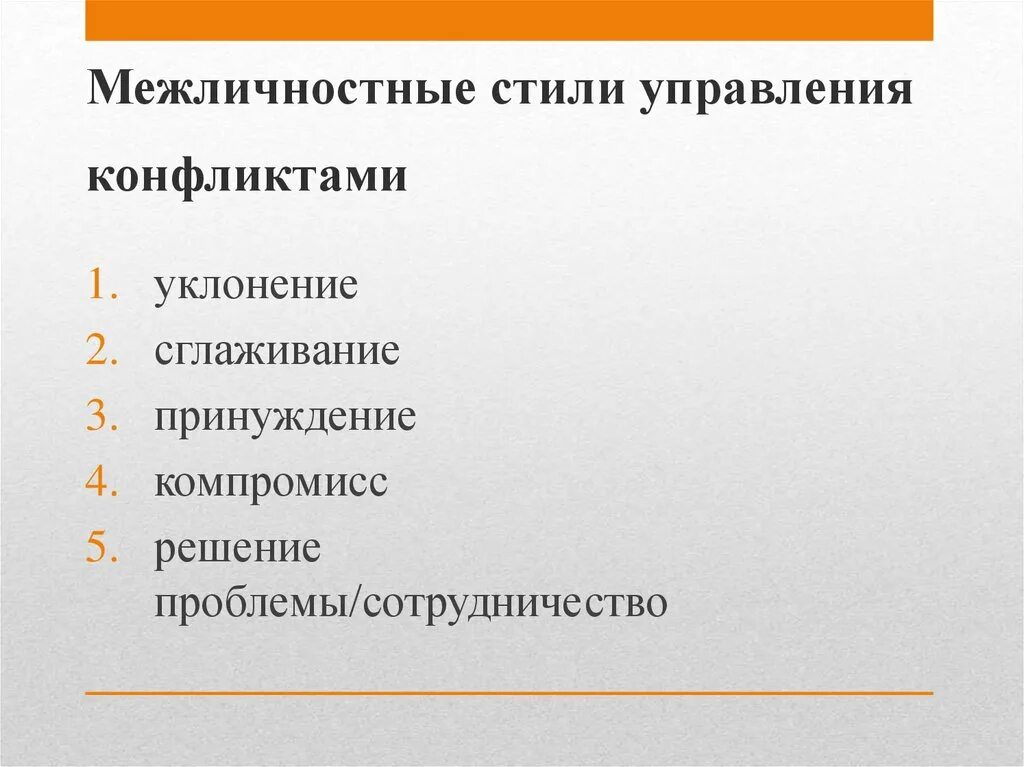 Межличностные стили управления конфликтами

1. уклонение
2. сглаживание
3. принуждение
4. компромисс
5. решение проблемы/сотрудничество